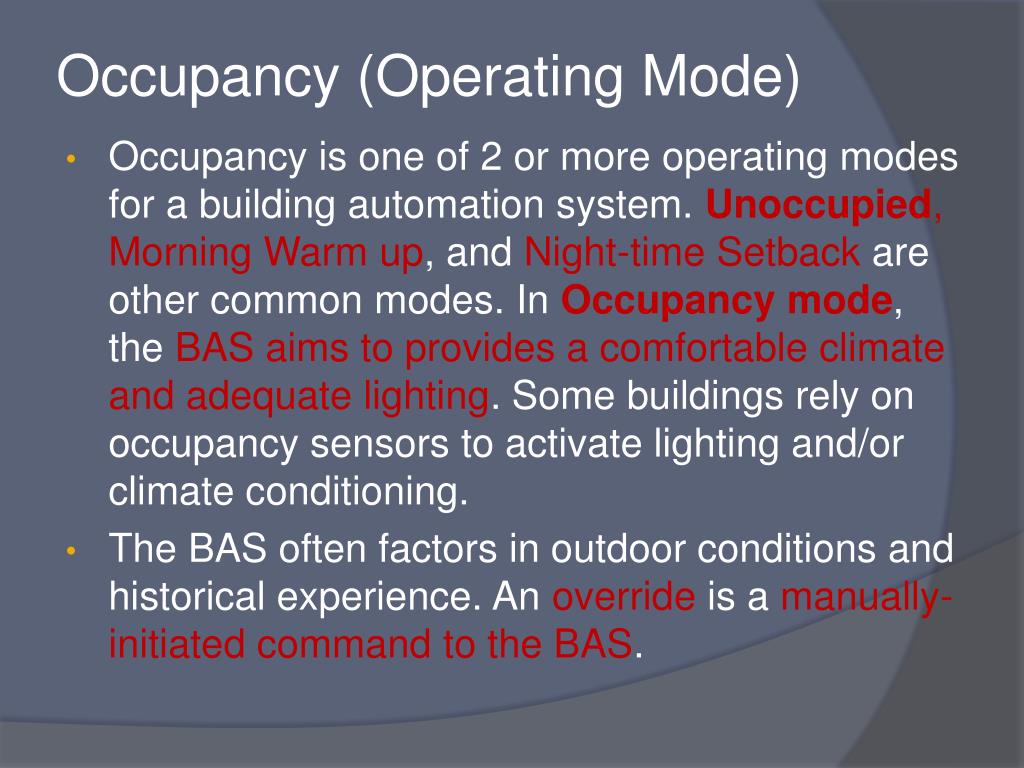 Occupancy (Operating Mode)

• Occupancy is one of 2 or more operating modes for a building automation system. Unoccupied, Morning Warm up, and Night-time Setback are other common modes. In Occupancy mode, the BAS aims to provides a comfortable climate and adequate lighting. Some buildings rely on occupancy sensors to activate lighting and/or climate conditioning.

• The BAS often factors in outdoor conditions and historical experience. An override is a manually-initiated command to the BAS.